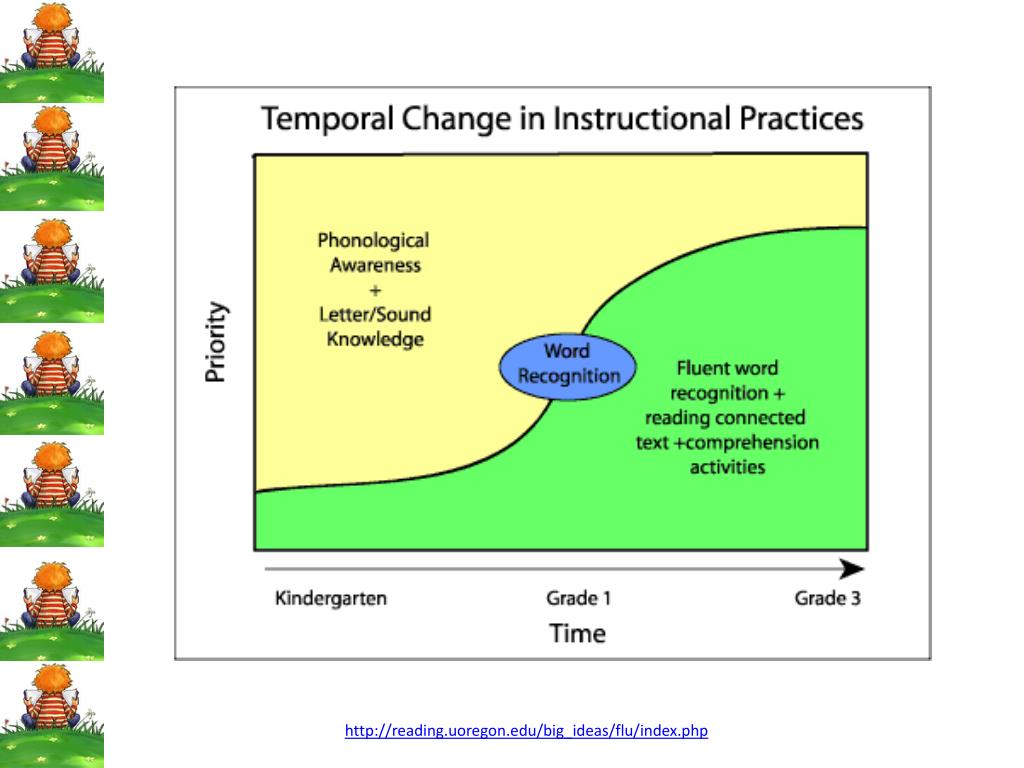 Temporal Change in Instructional Practices

Priority

Phonological Awareness + Letter/Sound Knowledge

Word Recognition

Fluent word recognition + reading connected text +comprehension activities

Kindergarten

Grade 1

Grade 3

Time

http://reading.uoregon.edu/big_ideas/flu/index.php